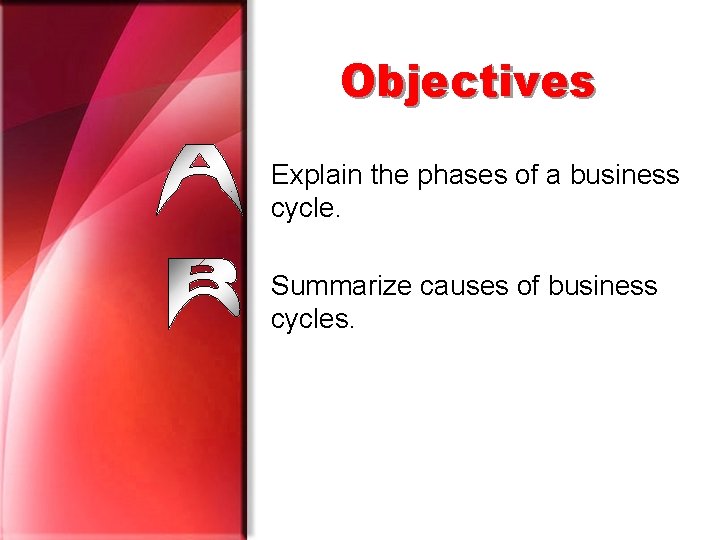 Objectives

A

Explain the phases of a business cycle.

B

Summarize causes of business cycles.